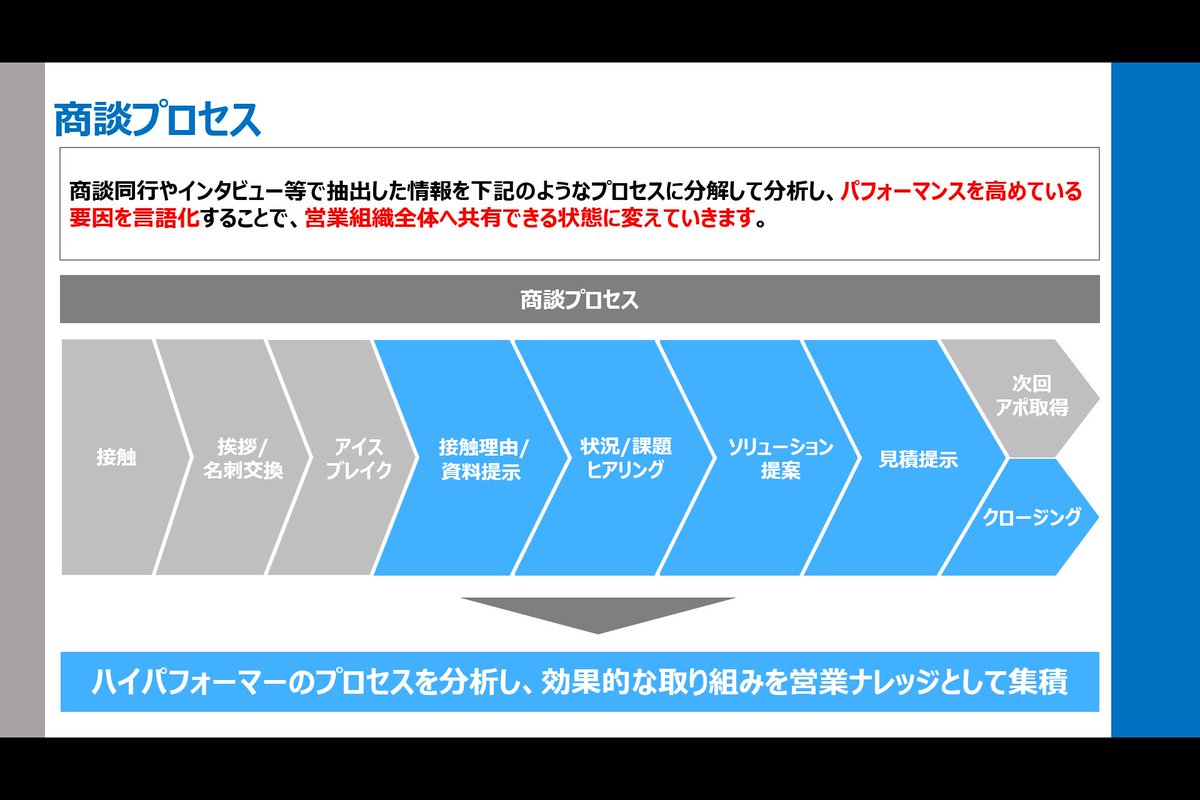 商談プロセス

商談同行やインタビュー等で抽出した情報を下記のようなプロセスに分解して分析し、パフォーマンスを高めている要因を言語化することで、営業組織全体へ共有できる状態に変えていきます。

商談プロセス

接触

挨拶/
名刺交換

アイス
ブレイク

接触理由/
資料提示

状況/課題
ヒアリング

ソリューション
提案

見積提示

次回
アポ取得

クロージング

ハイパフォーマーのプロセスを分析し、効果的な取り組みを営業ナレッジとして集積